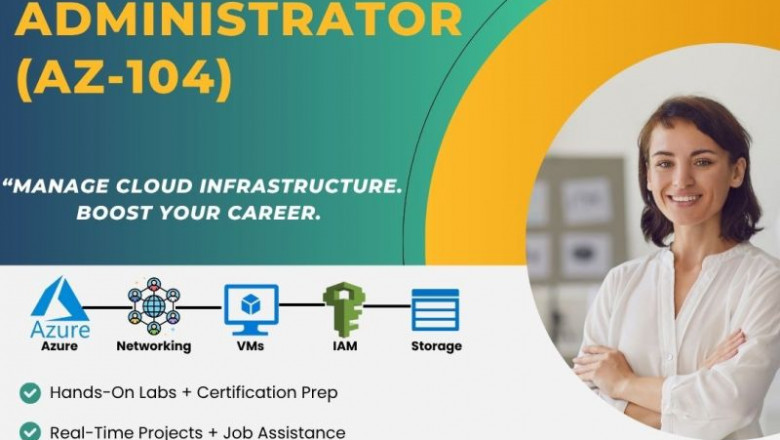 ADMINISTRATOR (AZ-104)

“MANAGE CLOUD INFRASTRUCTURE. BOOST YOUR CAREER.

Azure
Azure

Networking

VMs

IAM

Storage

Hands-On Labs + Certification Prep

Real-Time Projects + Job Assistance